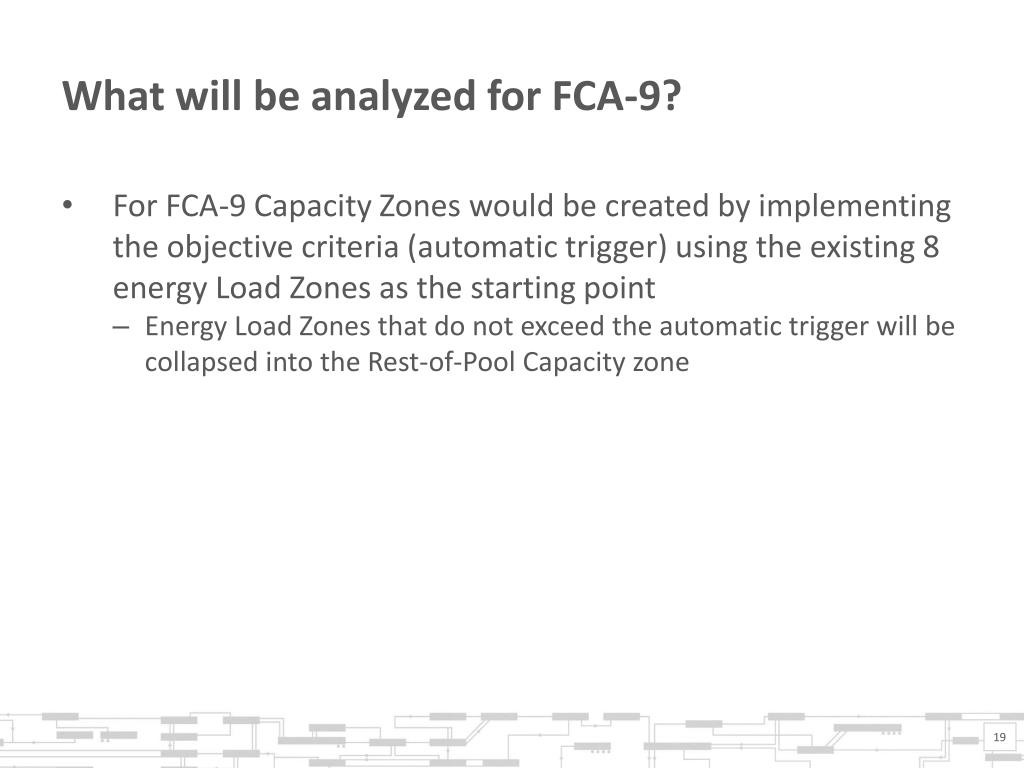 What will be analyzed for FCA-9?

• For FCA-9 Capacity Zones would be created by implementing the objective criteria (automatic trigger) using the existing 8 energy Load Zones as the starting point

– Energy Load Zones that do not exceed the automatic trigger will be collapsed into the Rest-of-Pool Capacity zone

19